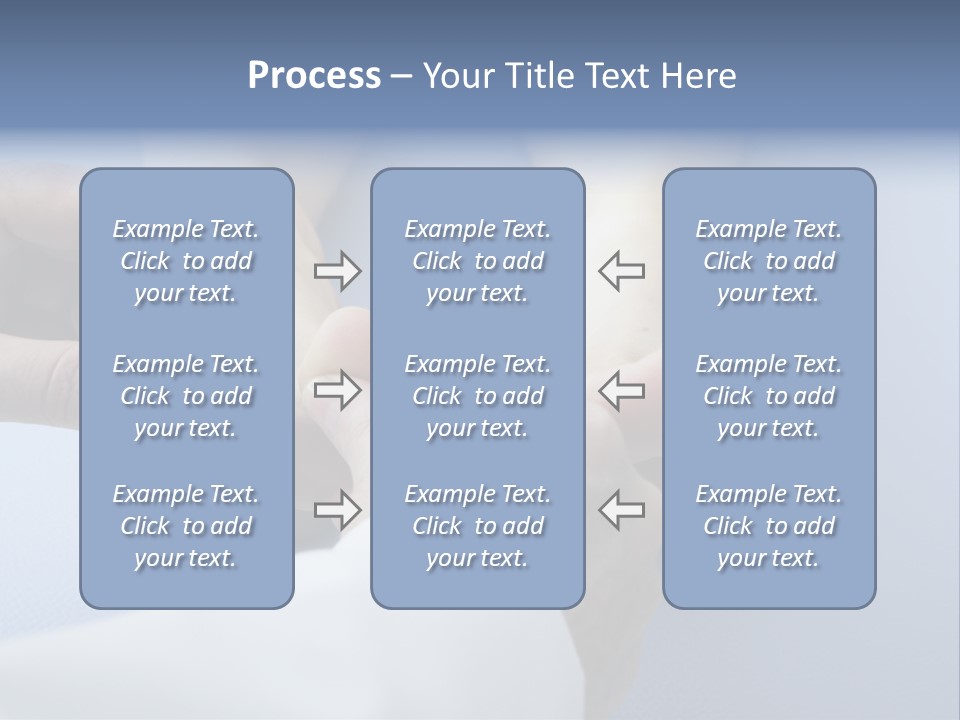 Process – Your Title Text Here

Example Text. Click to add your text.

Example Text. Click to add your text.

Example Text. Click to add your text.

Example Text. Click to add your text.

Example Text. Click to add your text.

Example Text. Click to add your text.

Example Text. Click to add your text.

Example Text. Click to add your text.

Example Text. Click to add your text.